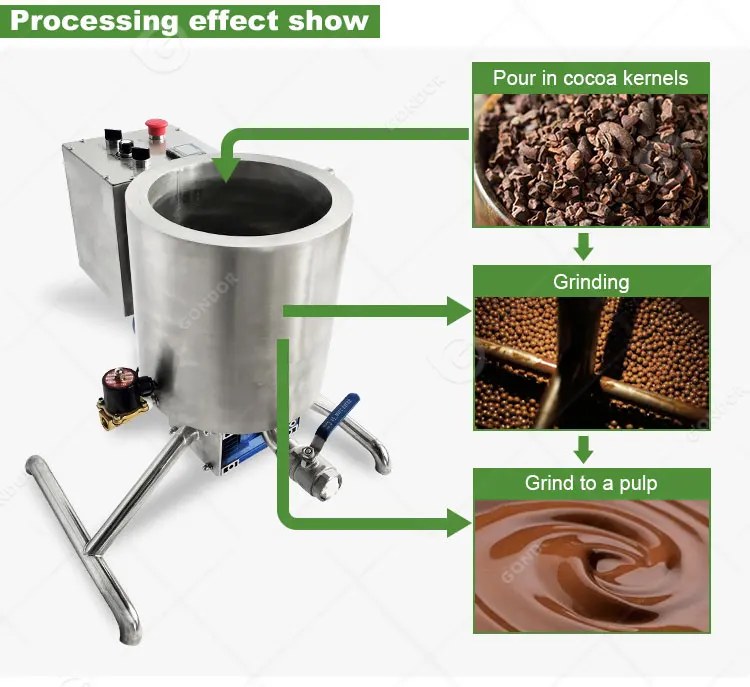 Processing effect show

Pour in cocoa kernels

Grinding

Grind to a pulp

GONDOR